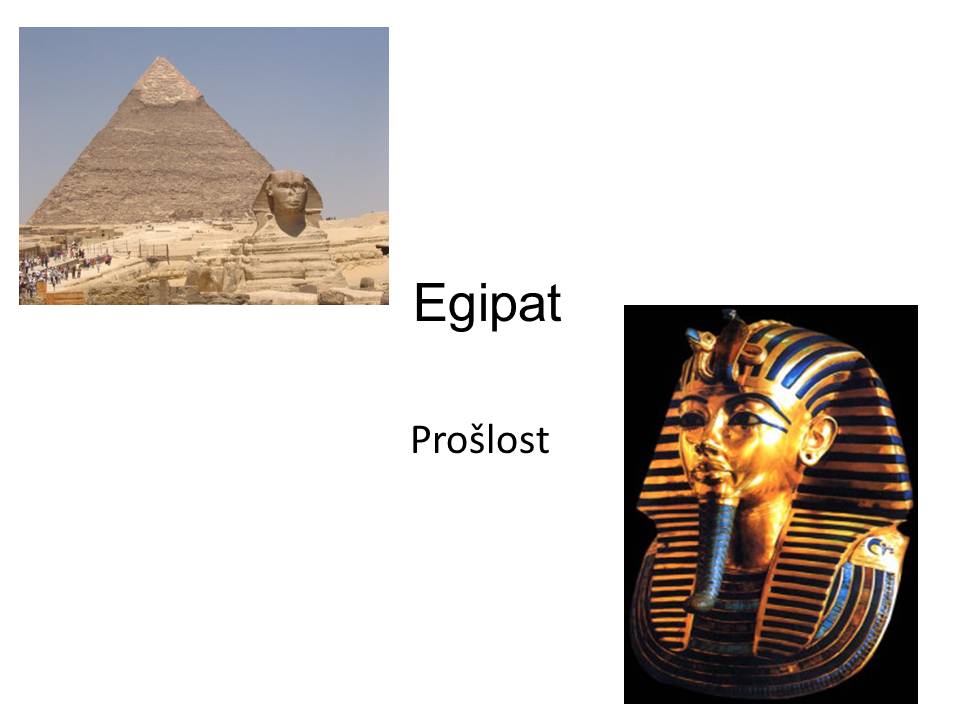 Egipat

Prošlost